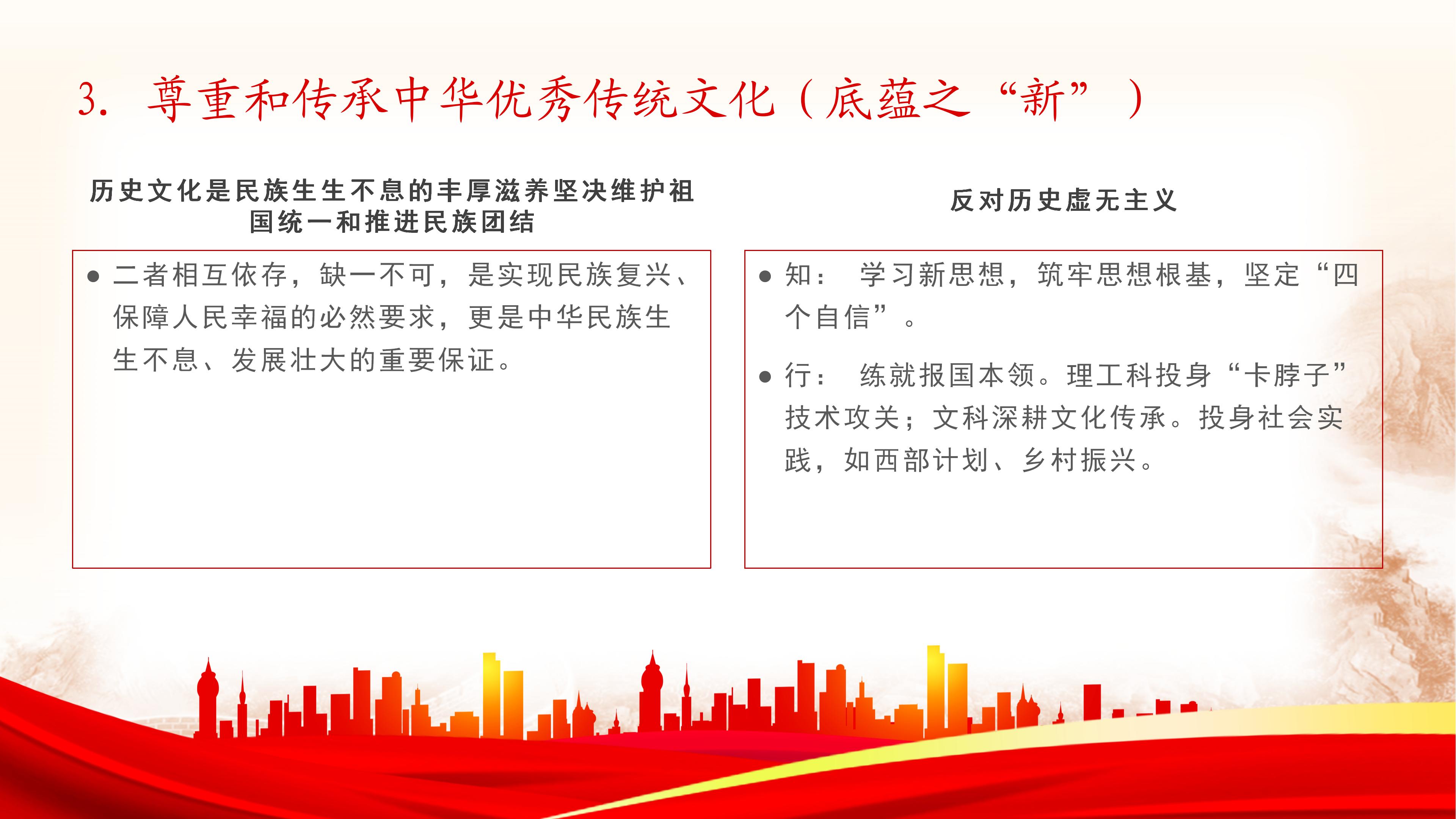 3. 尊重和传承中华优秀传统文化（底蕴之“新”）

历史文化是民族生生不息的丰厚滋养坚决维护祖国统一和推进民族团结

● 二者相互依存，缺一不可，是实现民族复兴、保障人民幸福的必然要求，更是中华民族生生不息、发展壮大的重要保证。

反对历史虚无主义

● 知： 学习新思想，筑牢思想根基，坚定“四个自信”。

● 行： 练就报国本领。理工科投身“卡脖子”技术攻关；文科深耕文化传承。投身社会实践，如西部计划、乡村振兴。